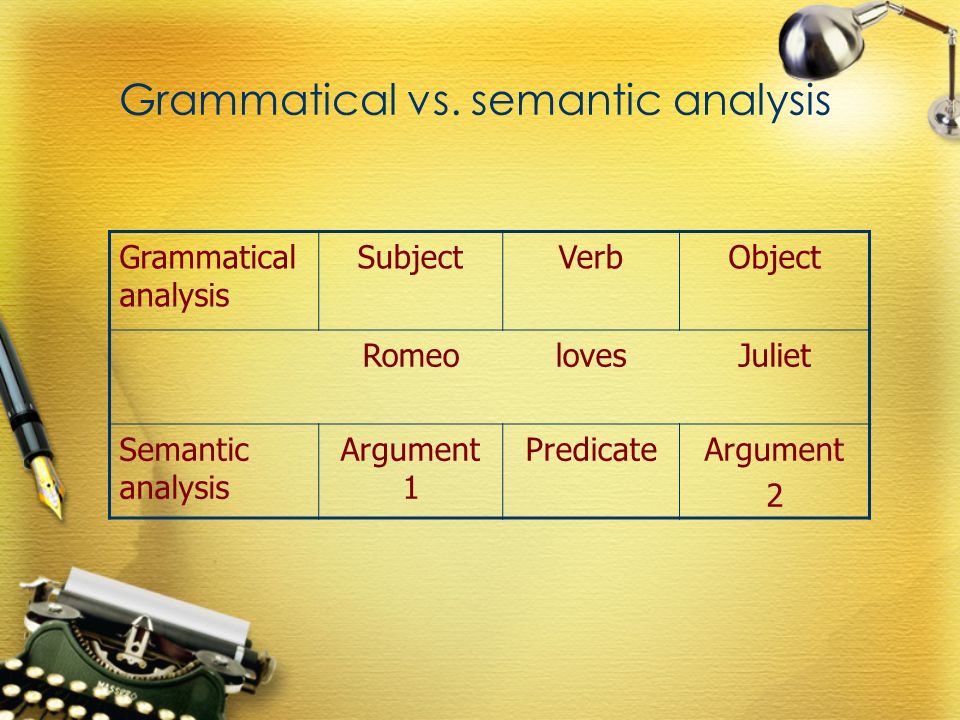 Grammatical vs. semantic analysis

| Grammatical analysis | Subject | Verb | Object |
|---|---|---|---|
| | Romeo | loves | Juliet |
| Semantic analysis | Argument 1 | Predicate | Argument 2 |